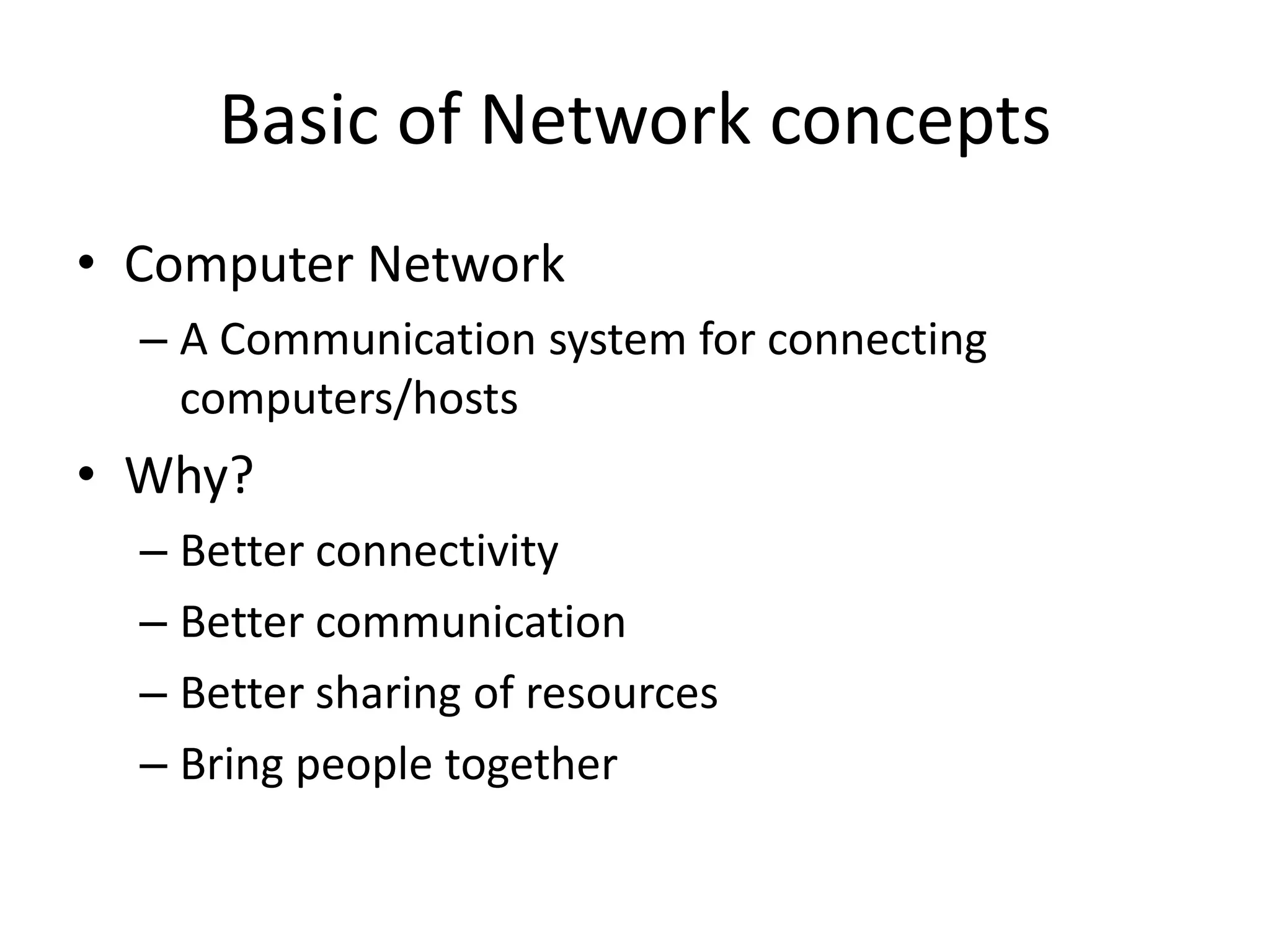 Basic of Network concepts

• Computer Network
– A Communication system for connecting computers/hosts

• Why?
– Better connectivity
– Better communication
– Better sharing of resources
– Bring people together